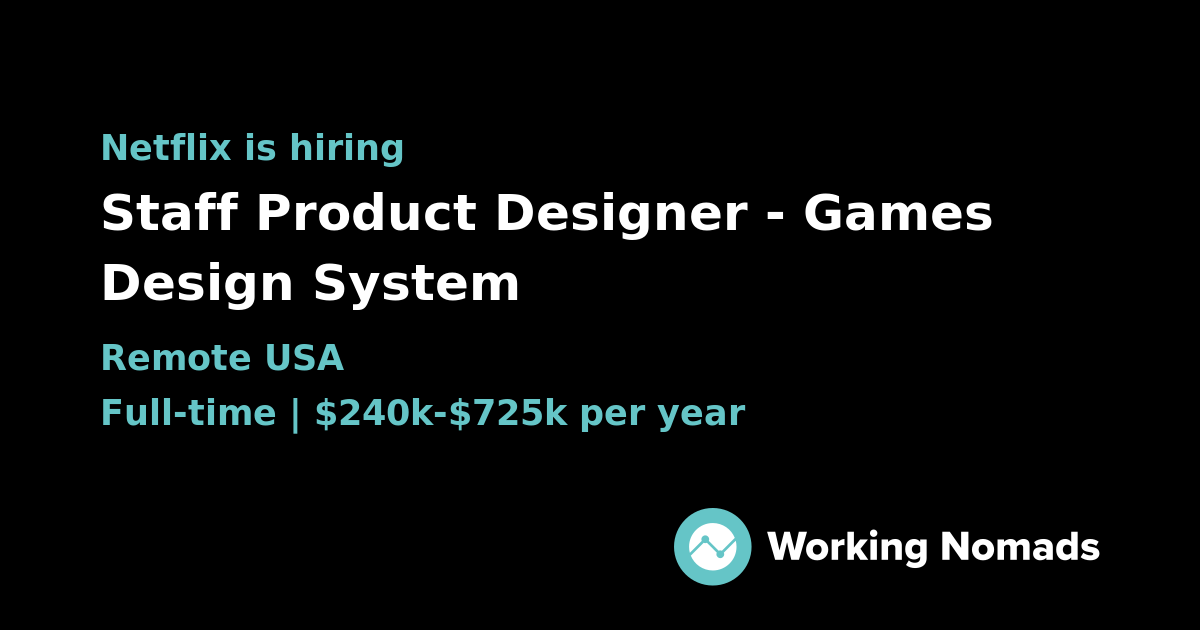 Netflix is hiring

Staff Product Designer - Games Design System

Remote USA

Full-time | \$240k-\$725k per year

Working Nomads